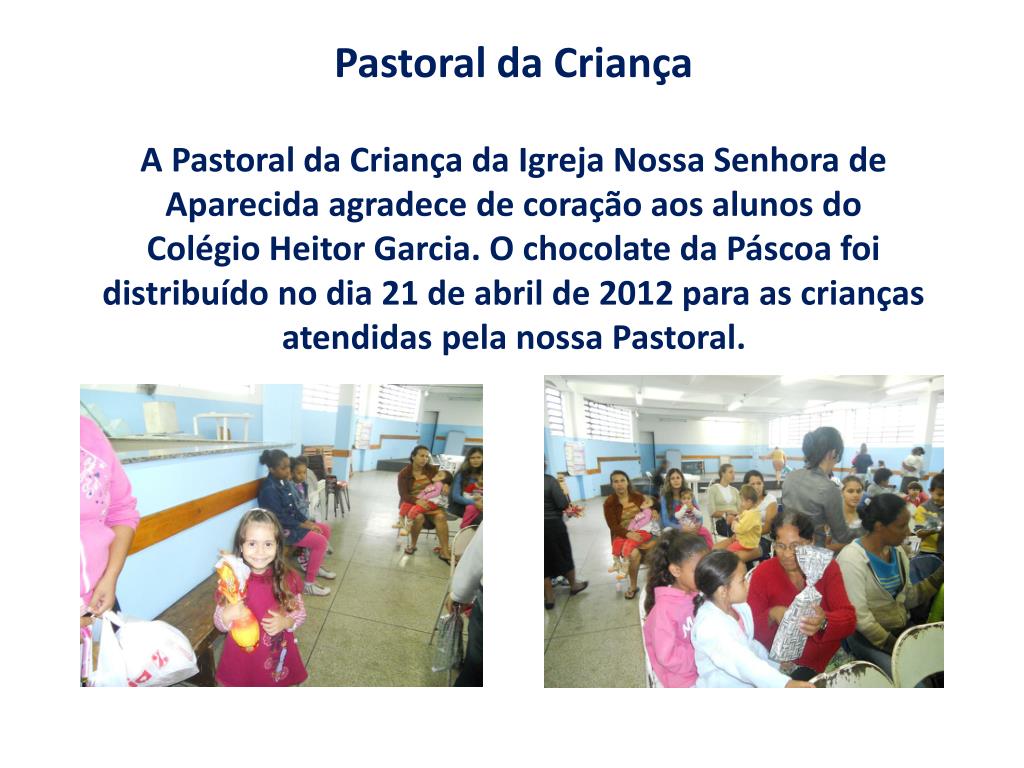 Pastoral da Criança

A Pastoral da Criança da Igreja Nossa Senhora de Aparecida agradece de coração aos alunos do Colégio Heitor Garcia. O chocolate da Páscoa foi distribuído no dia 21 de abril de 2012 para as crianças atendidas pela nossa Pastoral.